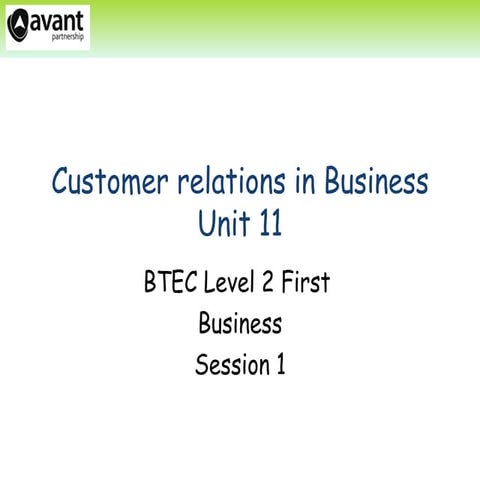 avant
partnership

Customer relations in Business
Unit 11

BTEC Level 2 First
Business
Session 1